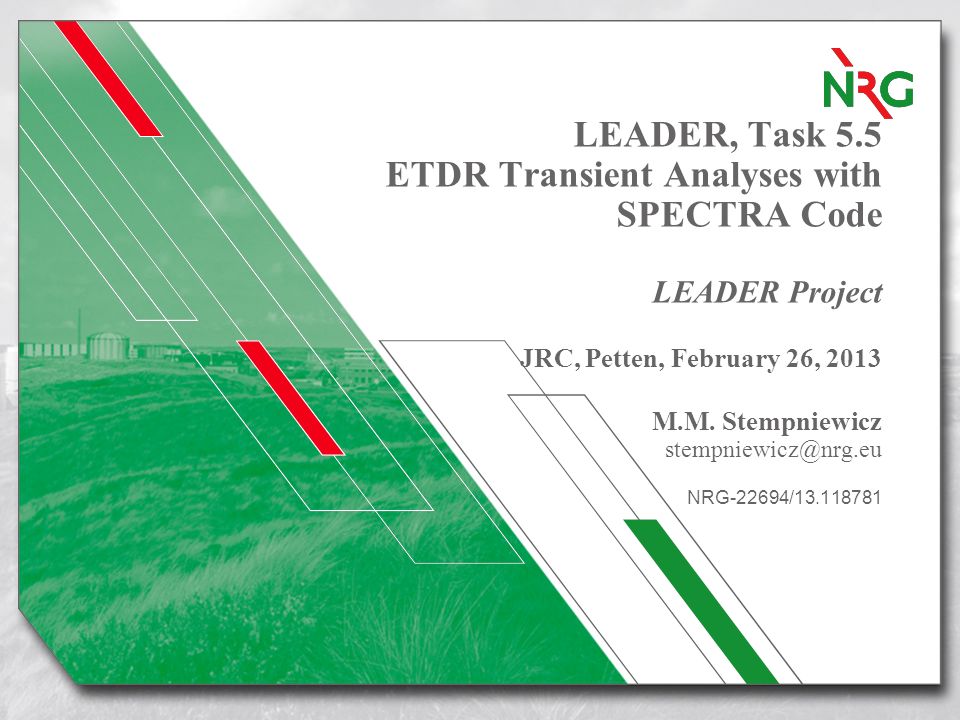 NRG

LEADER, Task 5.5
ETDR Transient Analyses with SPECTRA Code

LEADER Project

JRC, Petten, February 26, 2013

M.M. Stempniewicz
stempniewicz@nrg.eu

NRG-22694/13.118781